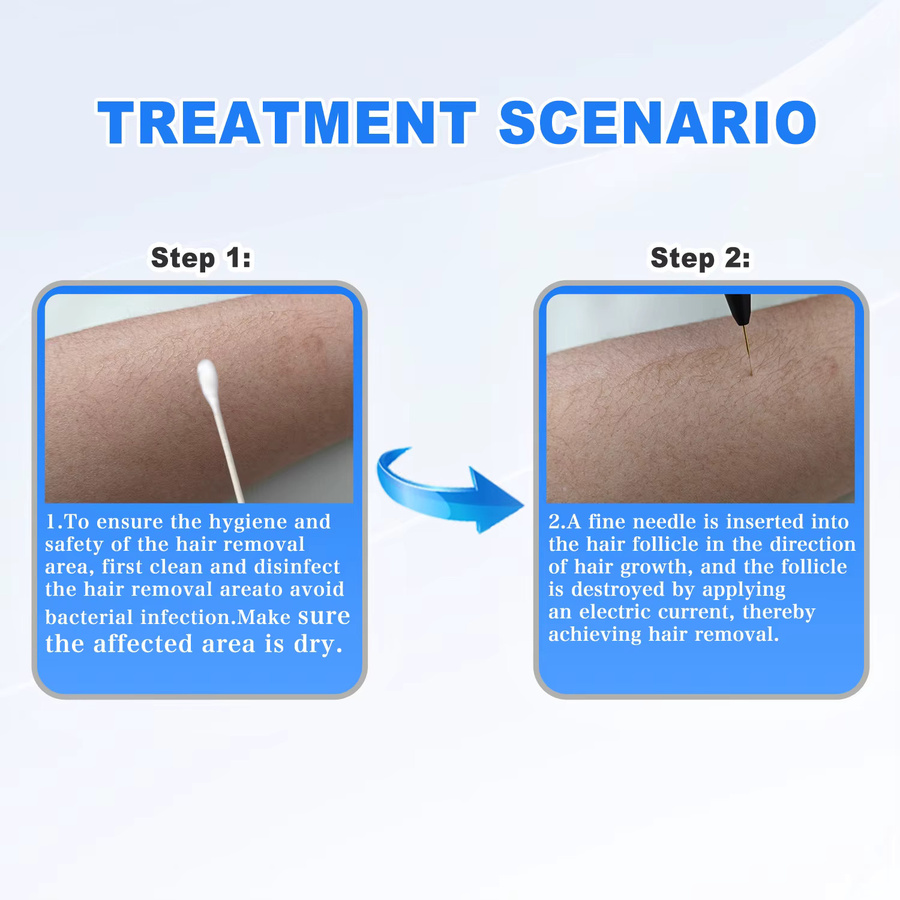 TREATMENT SCENARIO

Step 1:

1.To ensure the hygiene and safety of the hair removal area, first clean and disinfect the hair removal areato avoid bacterial infection.Make sure the affected area is dry.

Step 2:

2.A fine needle is inserted into the hair follicle in the direction of hair growth, and the follicle is destroyed by applying an electric current, thereby achieving hair removal.